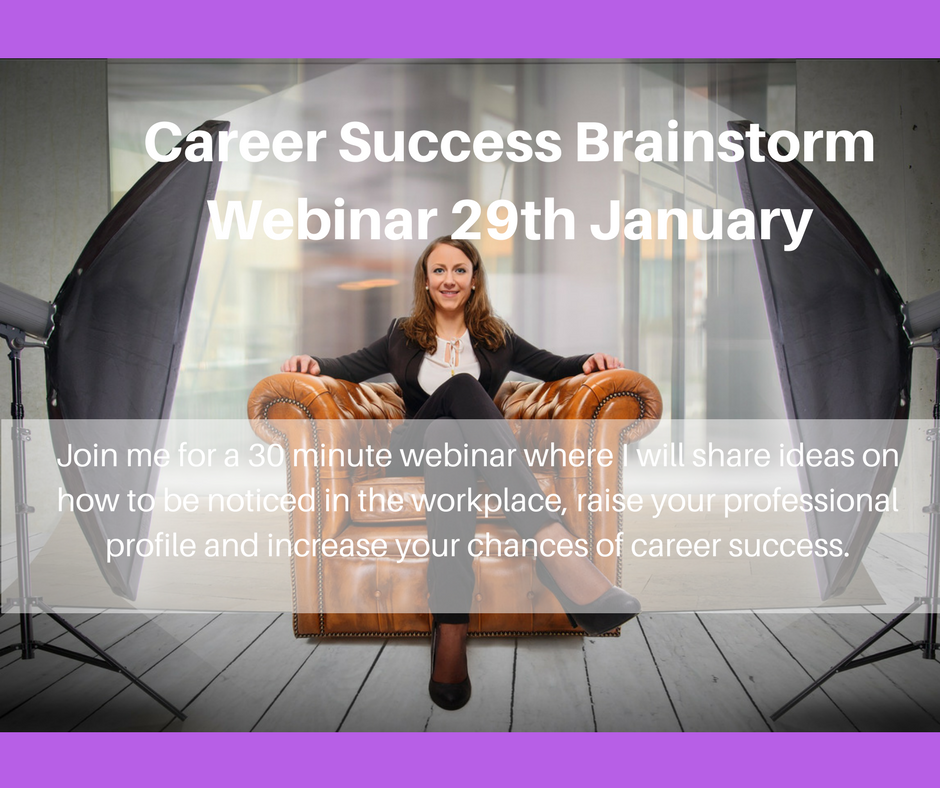 Career Success Brainstorm Webinar 29th January

Join me for a 30 minute webinar where I will share ideas on how to be noticed in the workplace, raise your professional profile and increase your chances of career success.